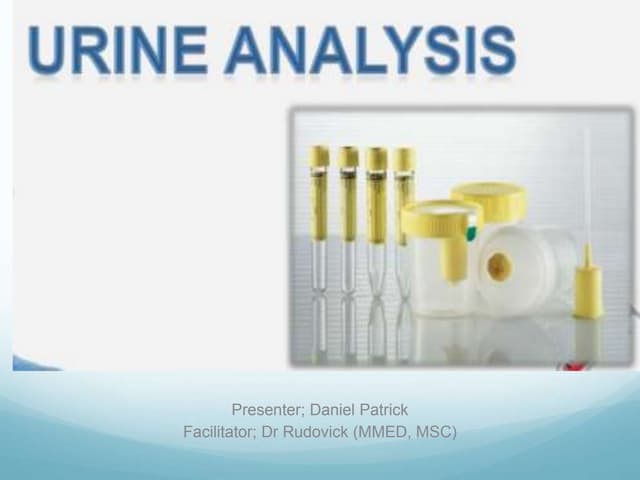 URINE ANALYSIS

Presenter; Daniel Patrick
Facilitator; Dr Rudovick (MMED, MSC)